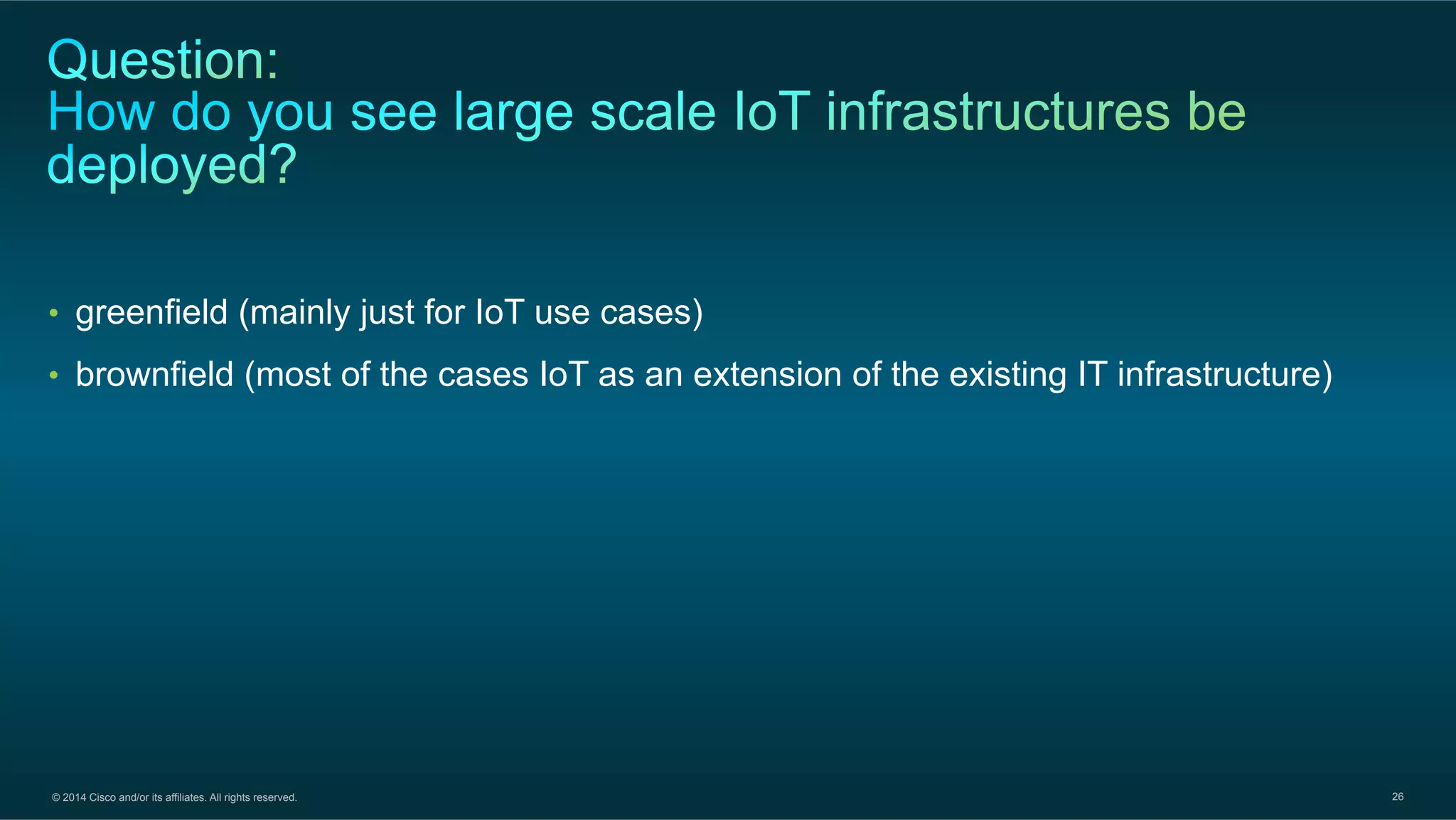 Question:
How do you see large scale IoT infrastructures be deployed?

• greenfield (mainly just for IoT use cases)
• brownfield (most of the cases IoT as an extension of the existing IT infrastructure)

© 2014 Cisco and/or its affiliates. All rights reserved.

26